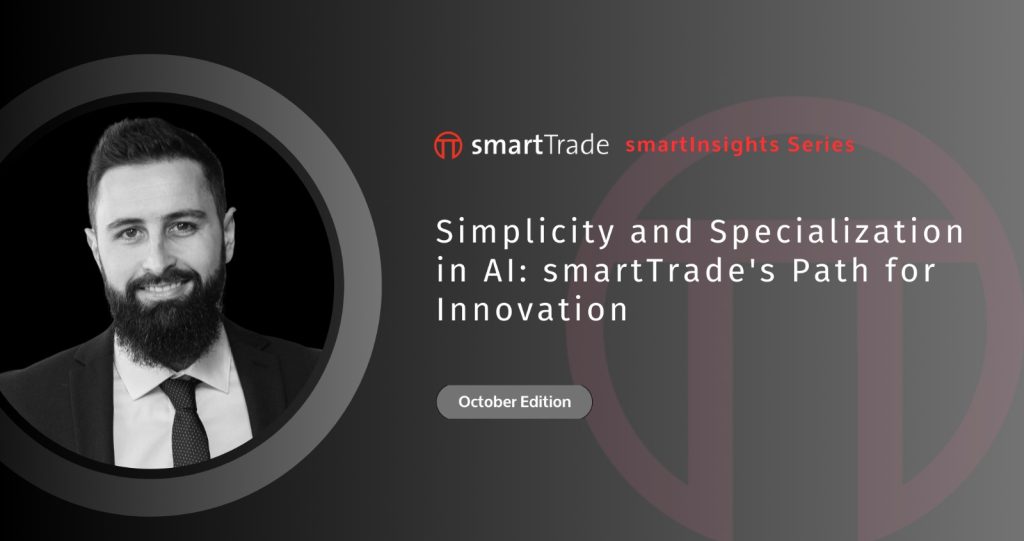 smartTrade smartInsights Series

Simplicity and Specialization in AI: smartTrade's Path for Innovation

October Edition